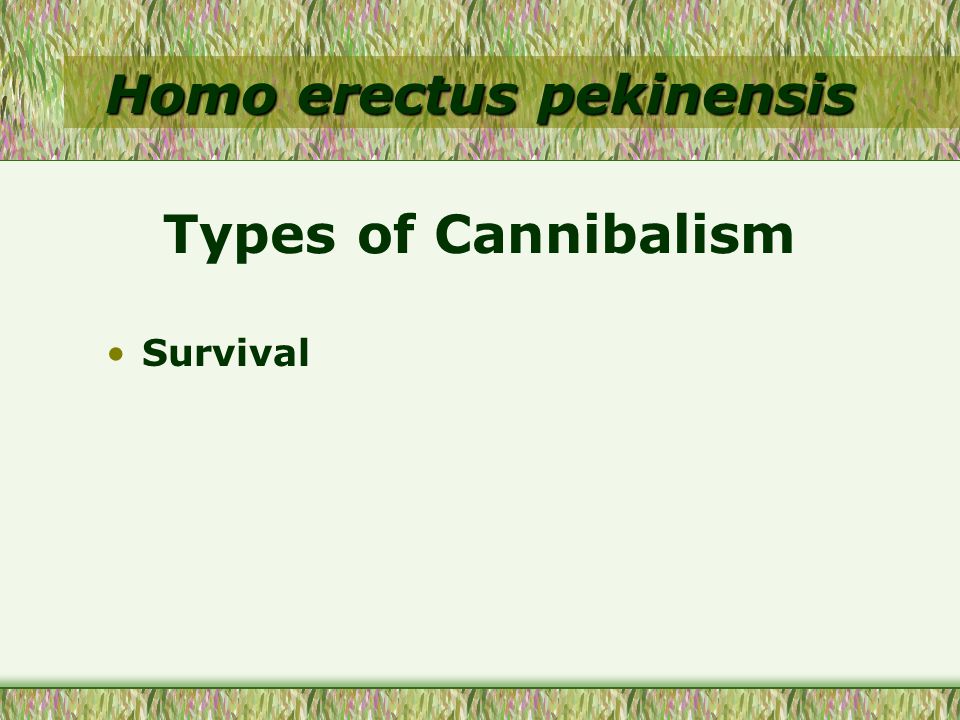 Homo erectus pekinensis

Types of Cannibalism

• Survival